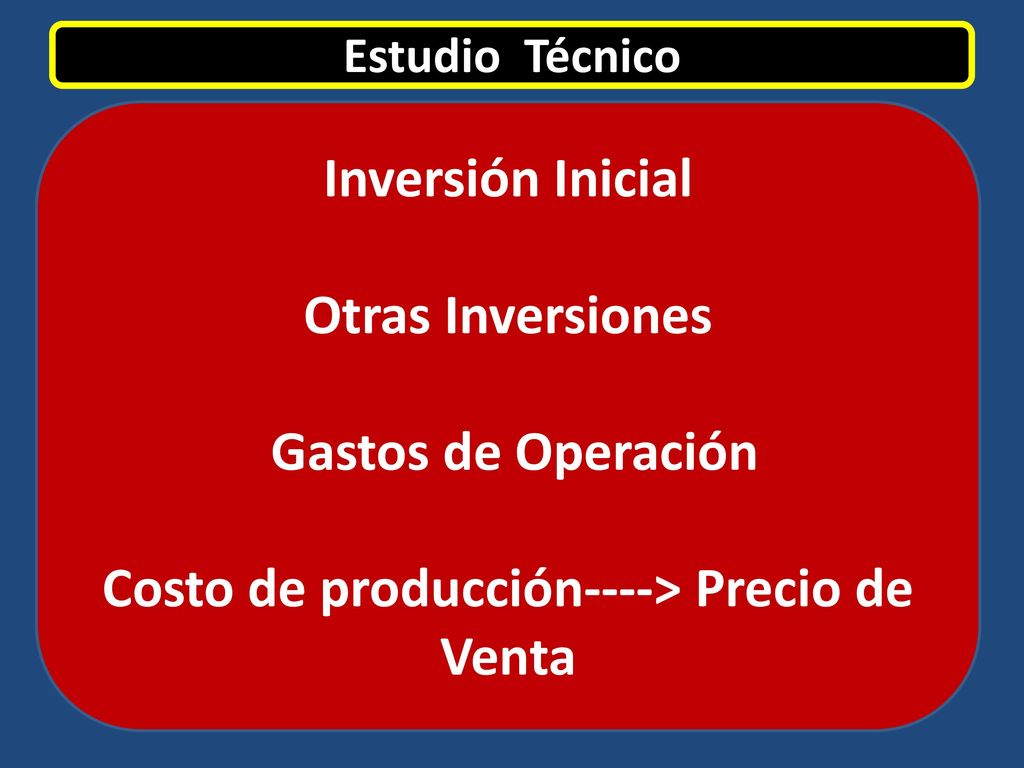 Estudio Técnico

Inversión Inicial

Otras Inversiones

Gastos de Operación

Costo de producción----> Precio de Venta